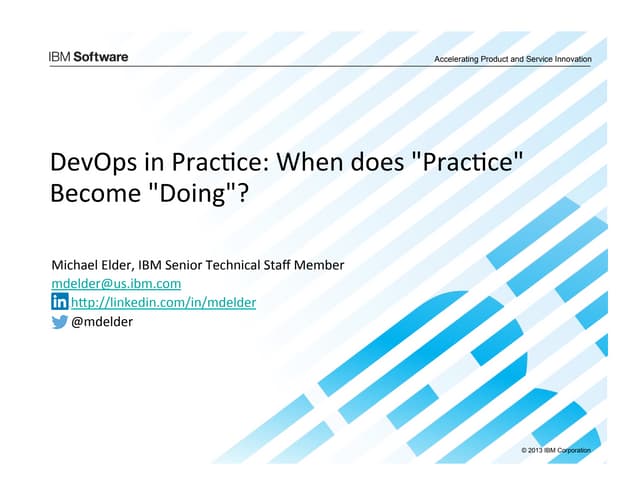 IBM Software

Accelerating Product and Service Innovation

DevOps in Practice: When does "Practice" Become "Doing"?

Michael Elder, IBM Senior Technical Staff Member
mdelder@us.ibm.com
in http://linkedin.com/in/mdelder
@mdelder

© 2013 IBM Corporation